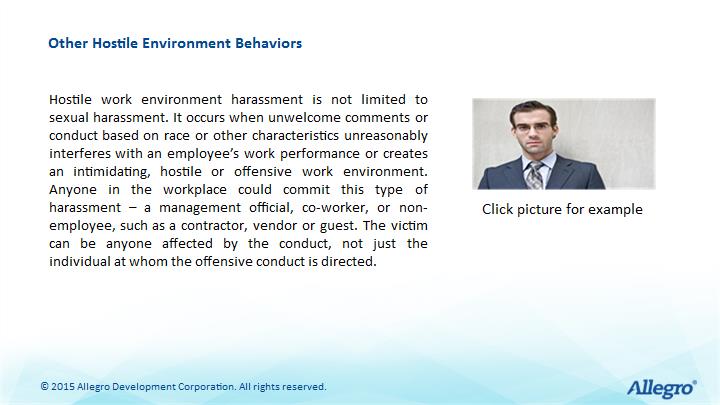 Other Hostile Environment Behaviors

Hostile work environment harassment is not limited to sexual harassment. It occurs when unwelcome comments or conduct based on race or other characteristics unreasonably interferes with an employee's work performance or creates an intimidating, hostile or offensive work environment. Anyone in the workplace could commit this type of harassment – a management official, co-worker, or non-employee, such as a contractor, vendor or guest. The victim can be anyone affected by the conduct, not just the individual at whom the offensive conduct is directed.

Click picture for example

© 2015 Allegro Development Corporation. All rights reserved.

Allegro®